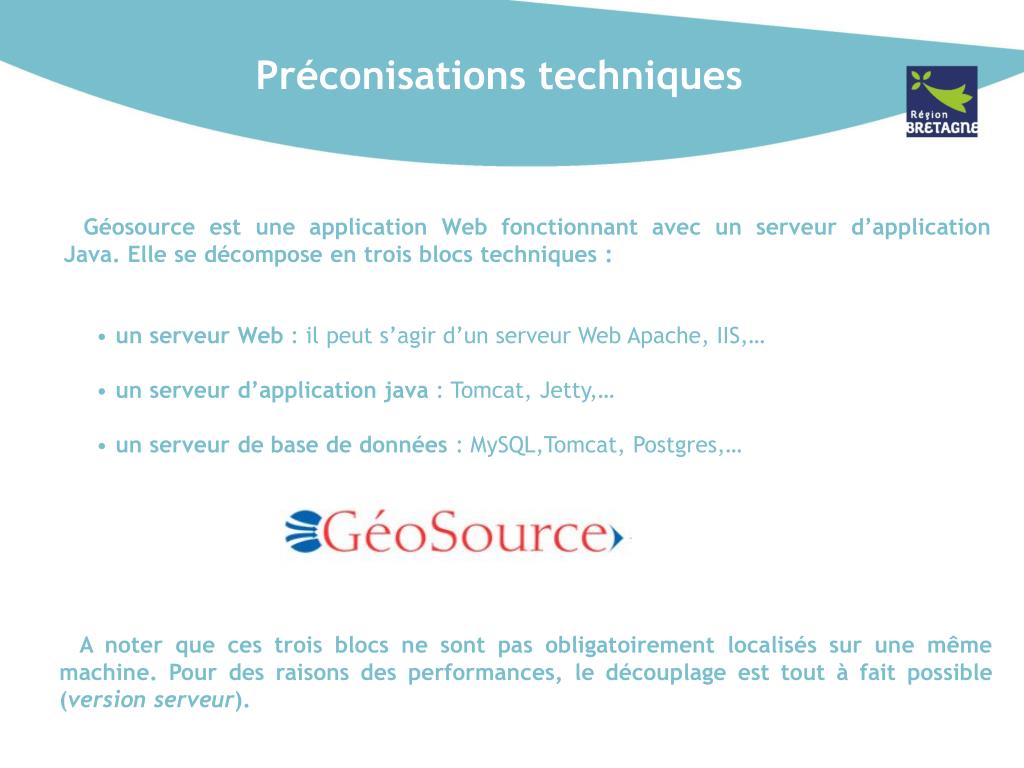 Préconisations techniques

Région BRETAGNE

Géosource est une application Web fonctionnant avec un serveur d’application Java. Elle se décompose en trois blocs techniques :

• un serveur Web : il peut s’agir d’un serveur Web Apache, IIS,…

• un serveur d’application java : Tomcat, Jetty,…

• un serveur de base de données : MySQL,Tomcat, Postgres,…

GéoSource

A noter que ces trois blocs ne sont pas obligatoirement localisés sur une même machine. Pour des raisons des performances, le découplage est tout à fait possible (version serveur).